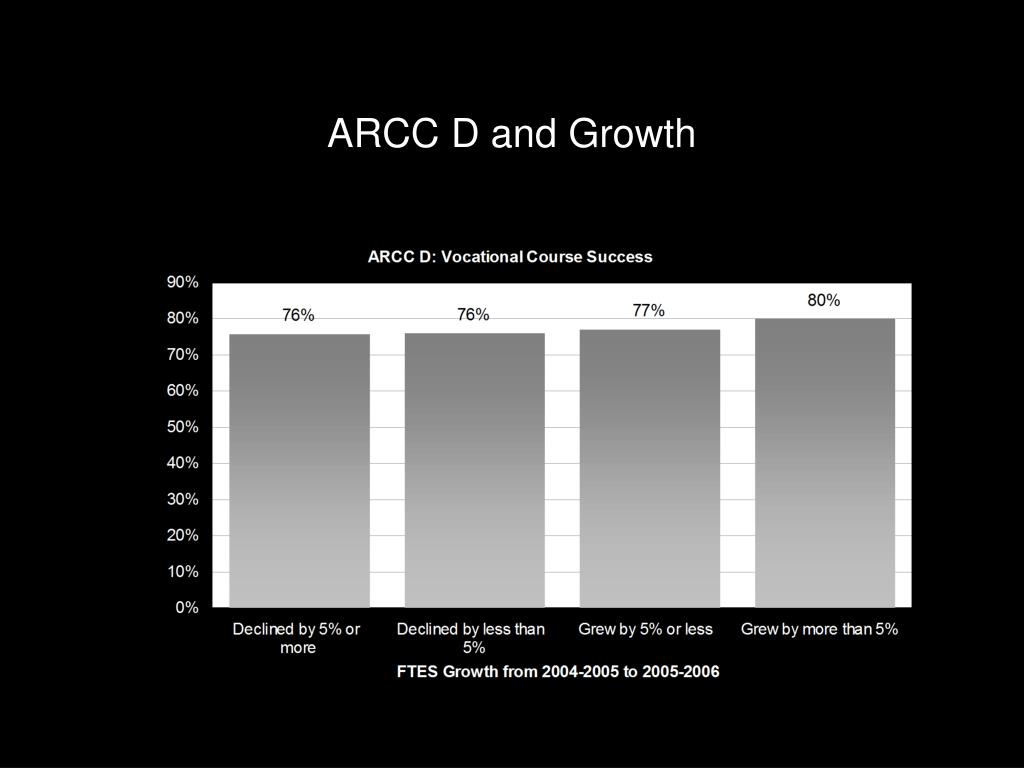 ARCC D and Growth

ARCC D: Vocational Course Success

90%
80%
70%
60%
50%
40%
30%
20%
10%
0%

76%
76%
77%
80%

Declined by 5% or more
Declined by less than 5%
Grew by 5% or less
Grew by more than 5%

FTES Growth from 2004-2005 to 2005-2006